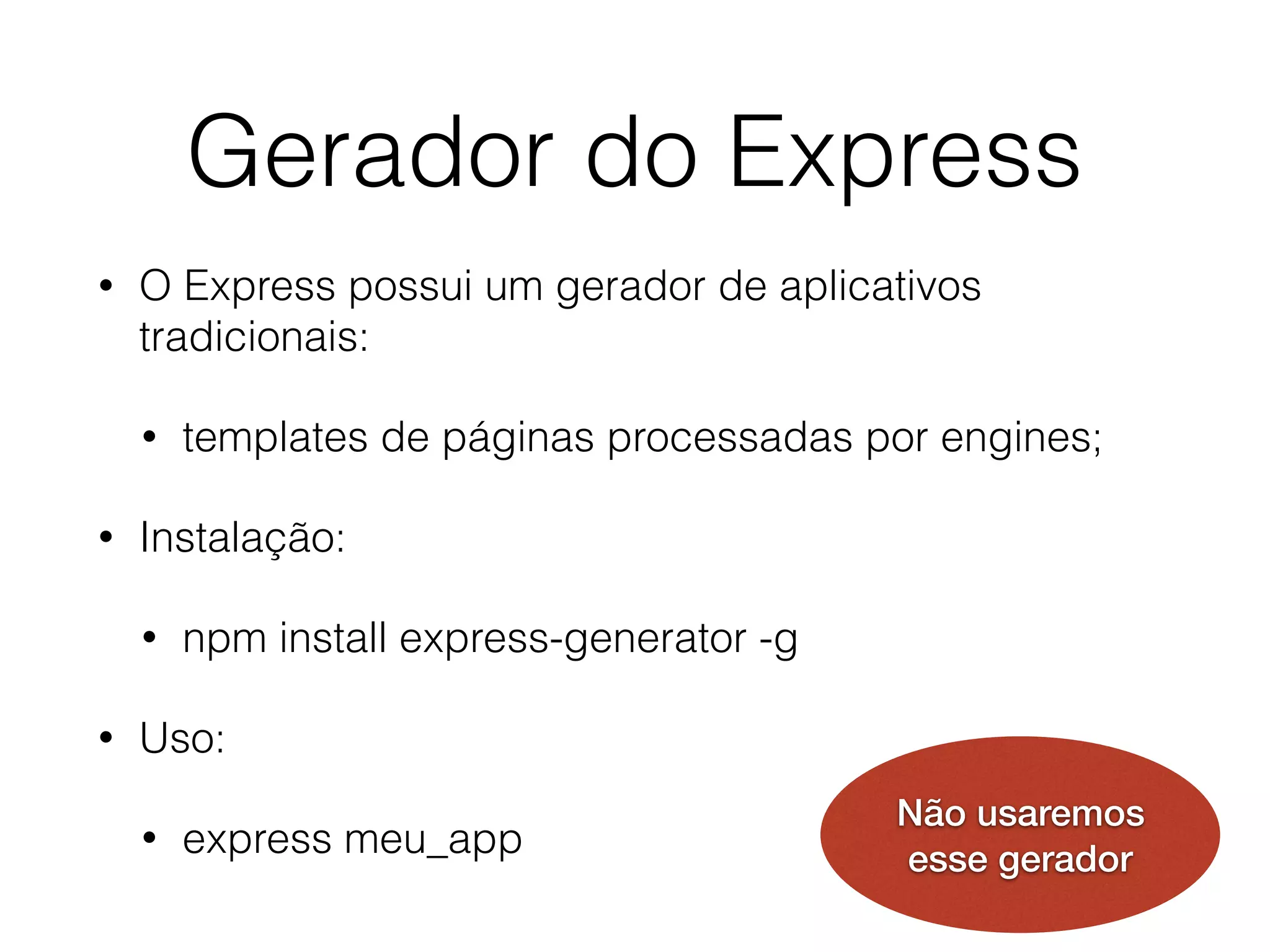 Gerador do Express

• O Express possui um gerador de aplicativos tradicionais:

• templates de páginas processadas por engines;

• Instalação:

• npm install express-generator -g

• Uso:

• express meu_app

Não usaremos esse gerador